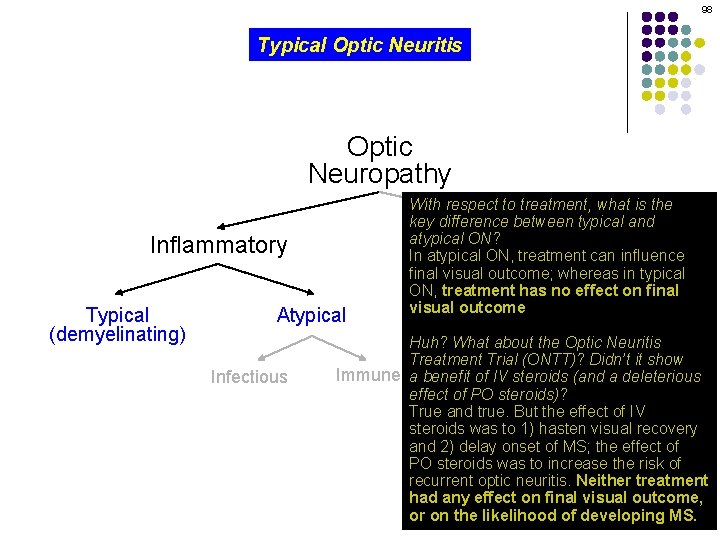 98

Typical Optic Neuritis

Optic Neuropathy

Inflammatory

Typical (demyelinating)

Atypical

Infectious

Immune

With respect to treatment, what is the key difference between typical and atypical ON?
In atypical ON, treatment can influence final visual outcome; whereas in typical ON, treatment has no effect on final visual outcome

Huh? What about the Optic Neuritis Treatment Trial (ONTT)? Didn't it show a benefit of IV steroids (and a deleterious effect of PO steroids)?
True and true. But the effect of IV steroids was to 1) hasten visual recovery and 2) delay onset of MS; the effect of PO steroids was to increase the risk of recurrent optic neuritis. Neither treatment had any effect on final visual outcome, or on the likelihood of developing MS.